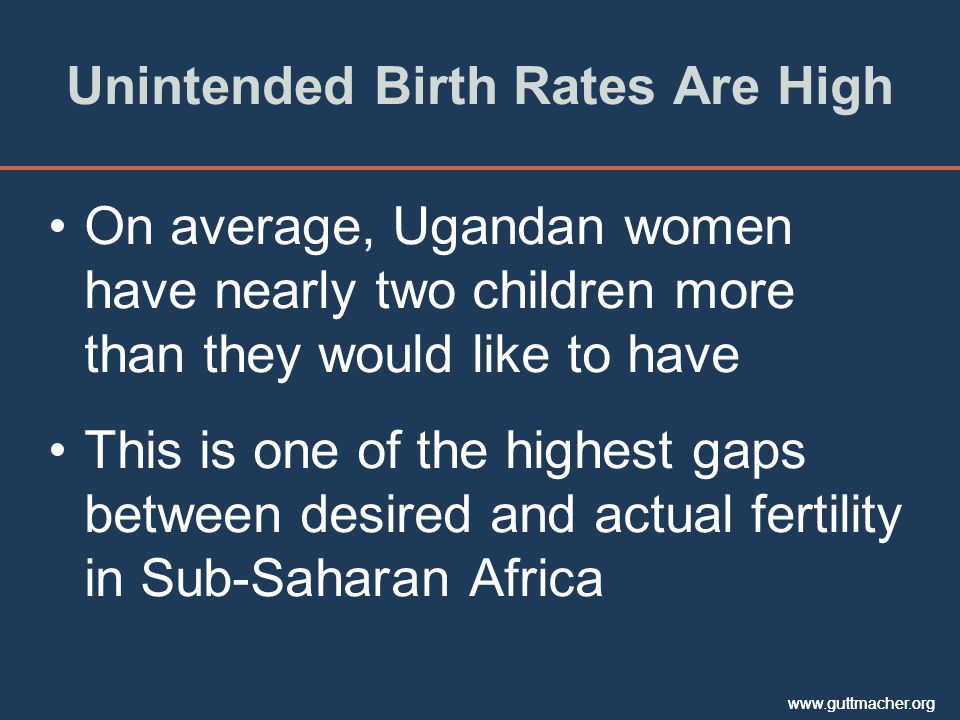 Unintended Birth Rates Are High

• On average, Ugandan women have nearly two children more than they would like to have

• This is one of the highest gaps between desired and actual fertility in Sub-Saharan Africa

www.guttmacher.org